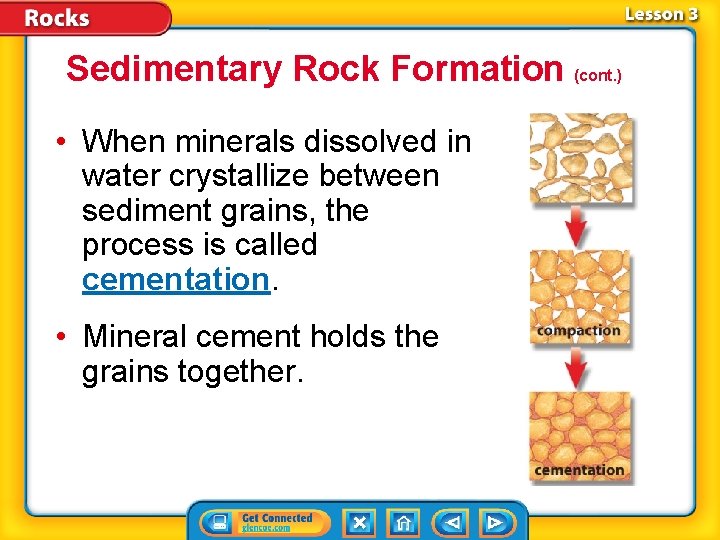 Rocks

Lesson 3

Sedimentary Rock Formation (cont.)

• When minerals dissolved in water crystallize between sediment grains, the process is called cementation.

• Mineral cement holds the grains together.

compaction

cementation

Get Connected
glencoe.com